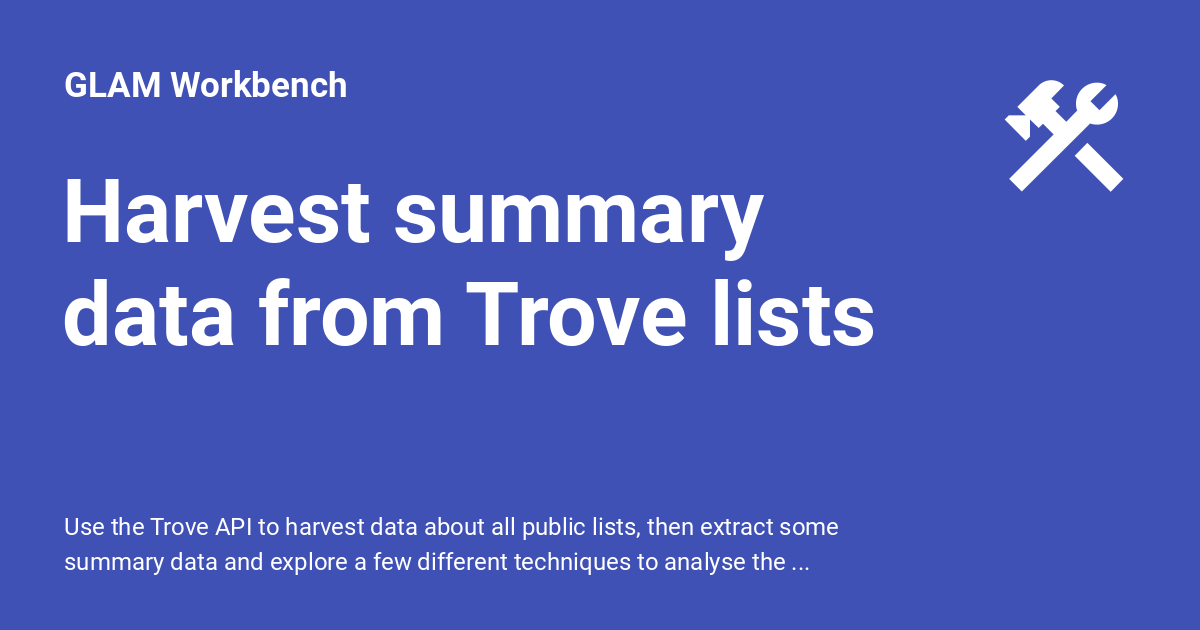 GLAM Workbench

Harvest summary data from Trove lists

Use the Trove API to harvest data about all public lists, then extract some summary data and explore a few different techniques to analyse the ...